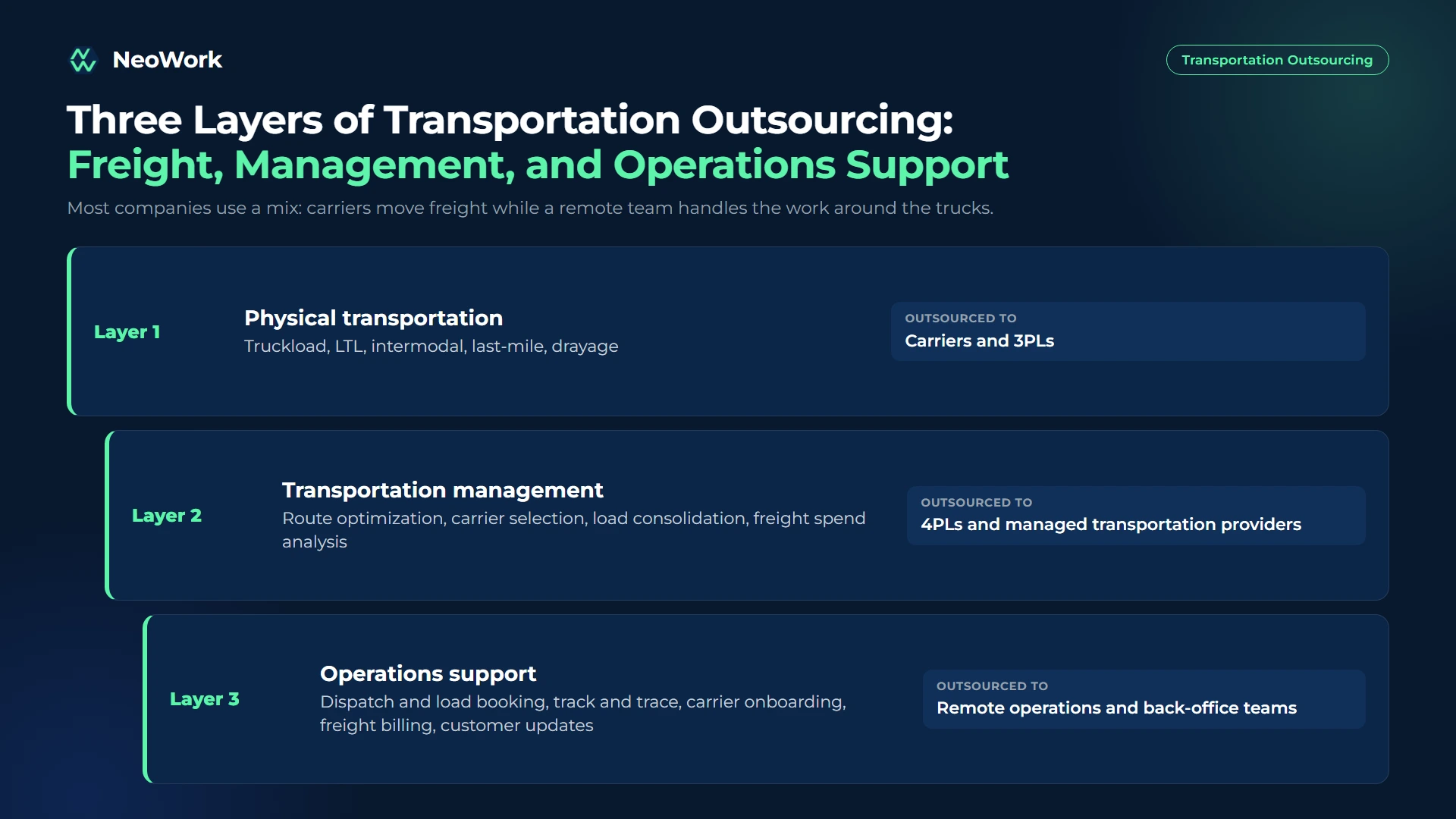 NeoWork

Transportation Outsourcing

Three Layers of Transportation Outsourcing:
Freight, Management, and Operations Support

Most companies use a mix: carriers move freight while a remote team handles the work around the trucks.

Layer 1

Physical transportation

Truckload, LTL, intermodal, last-mile, drayage

OUTSOURCED TO
Carriers and 3PLs

Layer 2

Transportation management

Route optimization, carrier selection, load consolidation, freight spend analysis

OUTSOURCED TO
4PLs and managed transportation providers

Layer 3

Operations support

Dispatch and load booking, track and trace, carrier onboarding, freight billing, customer updates

OUTSOURCED TO
Remote operations and back-office teams